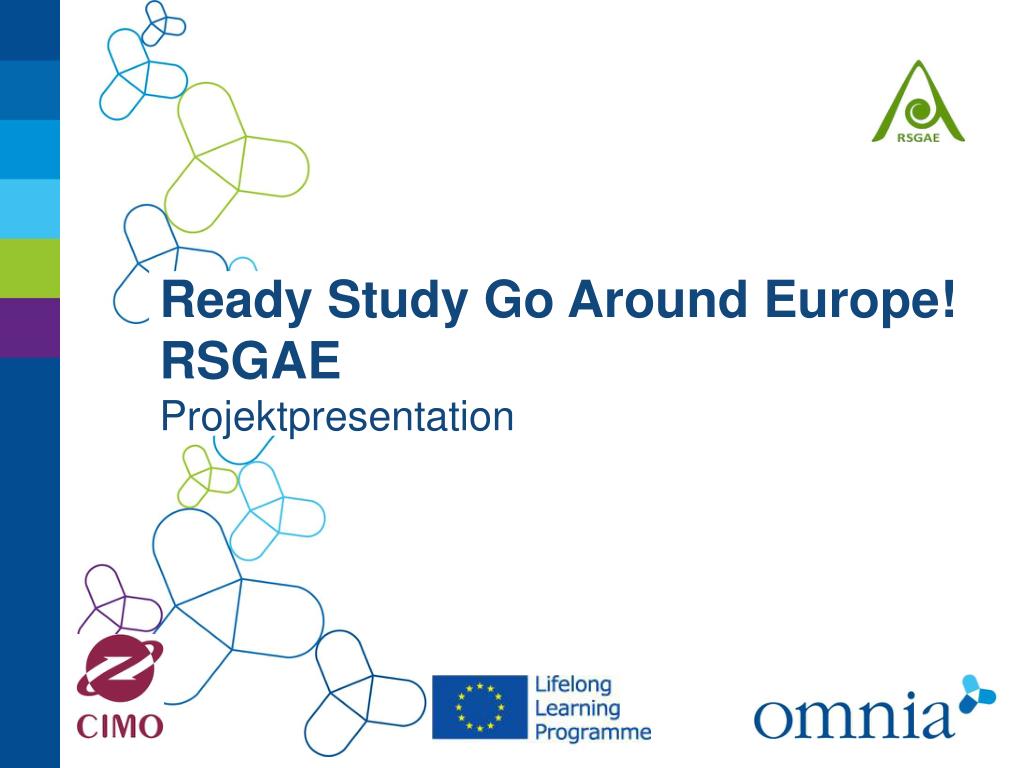 RSGAE

Ready Study Go Around Europe!
RSGAE
Projektpresentation

CIMO

Lifelong Learning Programme

omnia